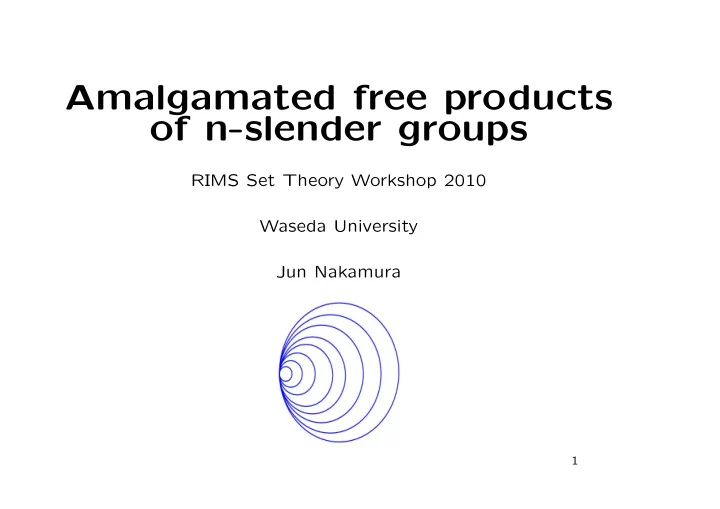 Amalgamated free products of n-slender groups

RIMS Set Theory Workshop 2010

Waseda University

Jun Nakamura

1